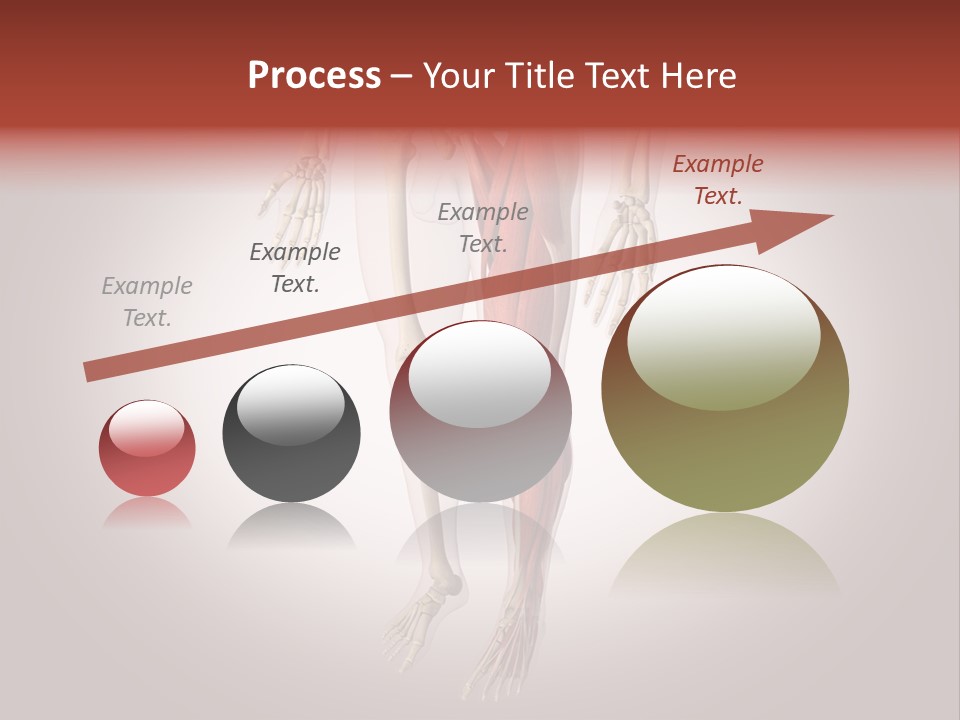 Process – Your Title Text Here

Example Text.

Example Text.

Example Text.

Example Text.